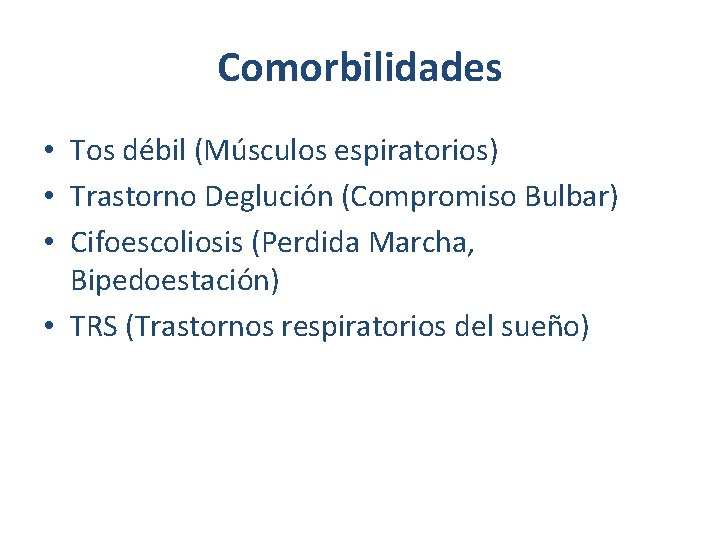 Comorbilidades

• Tos débil (Músculos espiratorios)
• Trastorno Deglución (Compromiso Bulbar)
• Cifoescoliosis (Perdida Marcha, Bipedoestación)
• TRS (Trastornos respiratorios del sueño)